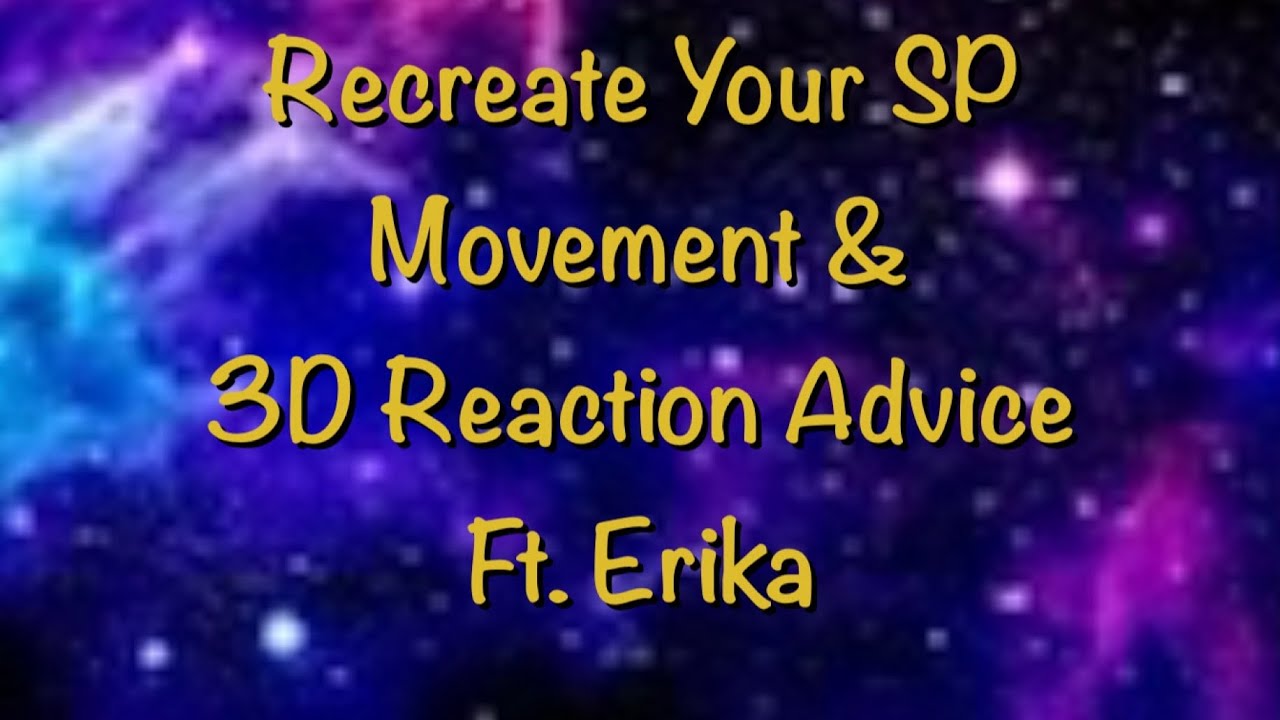 Recreate Your SP
Movement &
3D Reaction Advice
Ft. Erika